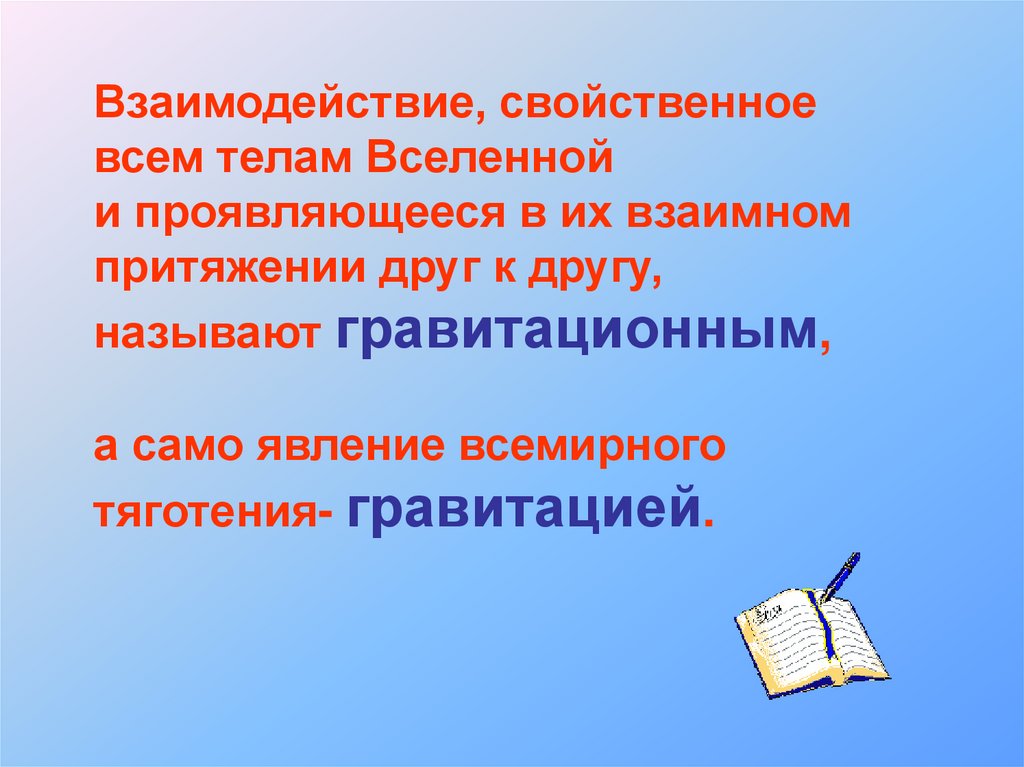 Взаимодействие, свойственное всем телам Вселенной и проявляющееся в их взаимном притяжении друг к другу, называют гравитационным,

а само явление всемирного тяготения- гравитацией.